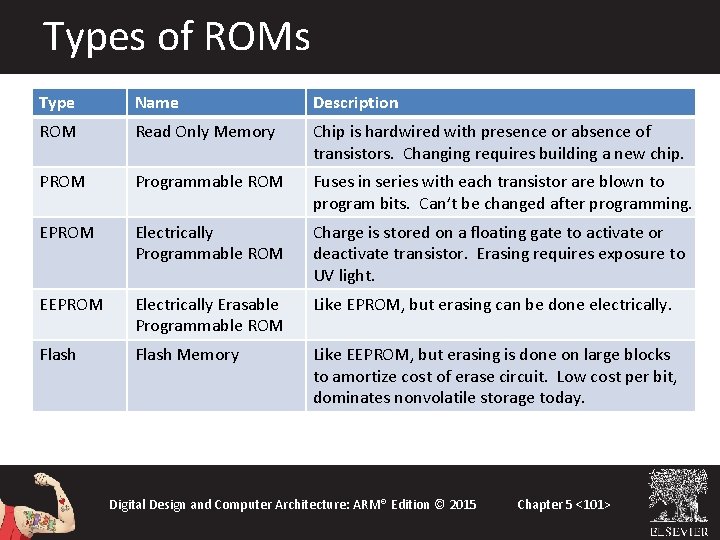 Types of ROMs

| Type | Name | Description |
|---|---|---|
| ROM | Read Only Memory | Chip is hardwired with presence or absence of transistors. Changing requires building a new chip. |
| PROM | Programmable ROM | Fuses in series with each transistor are blown to program bits. Can't be changed after programming. |
| EPROM | Electrically Programmable ROM | Charge is stored on a floating gate to activate or deactivate transistor. Erasing requires exposure to UV light. |
| EEPROM | Electrically Erasable Programmable ROM | Like EPROM, but erasing can be done electrically. |
| Flash | Flash Memory | Like EEPROM, but erasing is done on large blocks to amortize cost of erase circuit. Low cost per bit, dominates nonvolatile storage today. |

Digital Design and Computer Architecture: ARM® Edition © 2015

Chapter 5 <101>

ELSEVIER